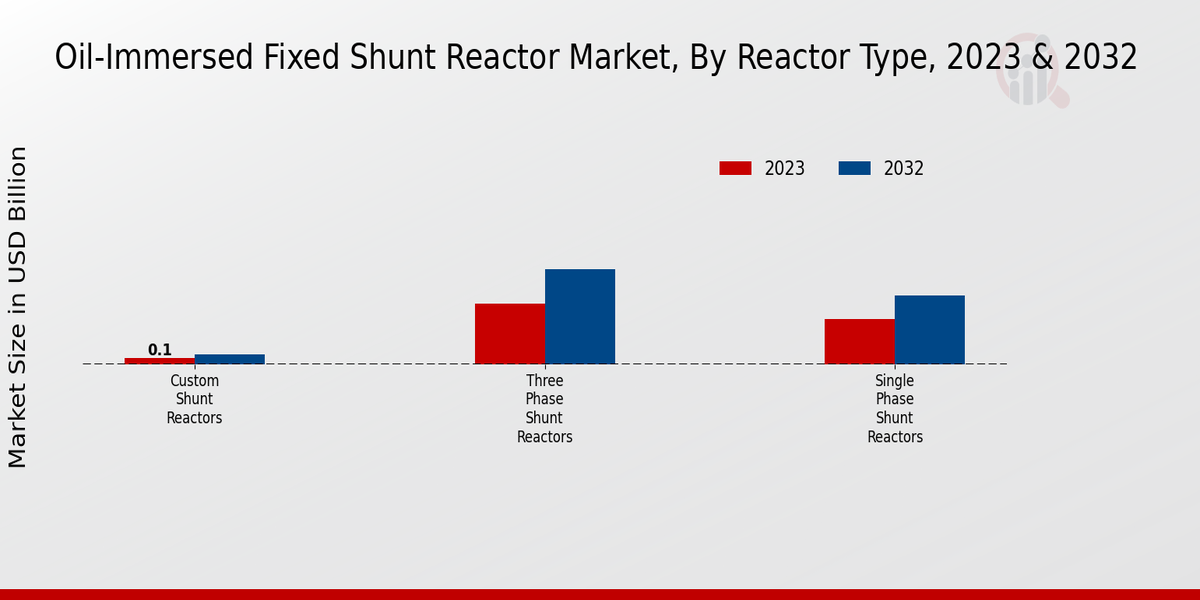 Oil-Immersed Fixed Shunt Reactor Market, By Reactor Type, 2023 & 2032

2023
2032

Market Size in USD Billion

0.1

Custom Shunt Reactors

Three Phase Shunt Reactors

Single Phase Shunt Reactors